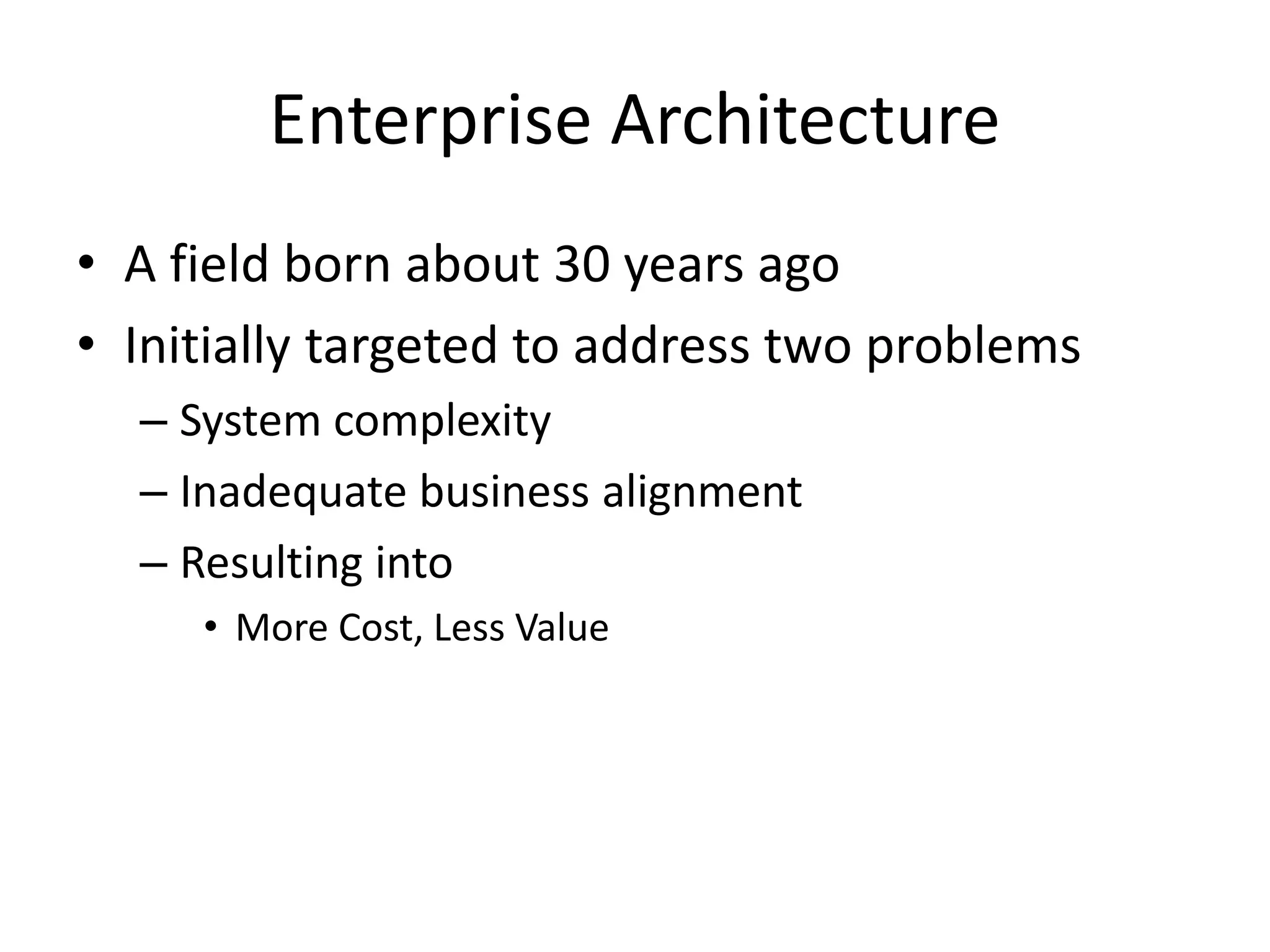 Enterprise Architecture

• A field born about 30 years ago
• Initially targeted to address two problems
– System complexity
– Inadequate business alignment
– Resulting into
• More Cost, Less Value